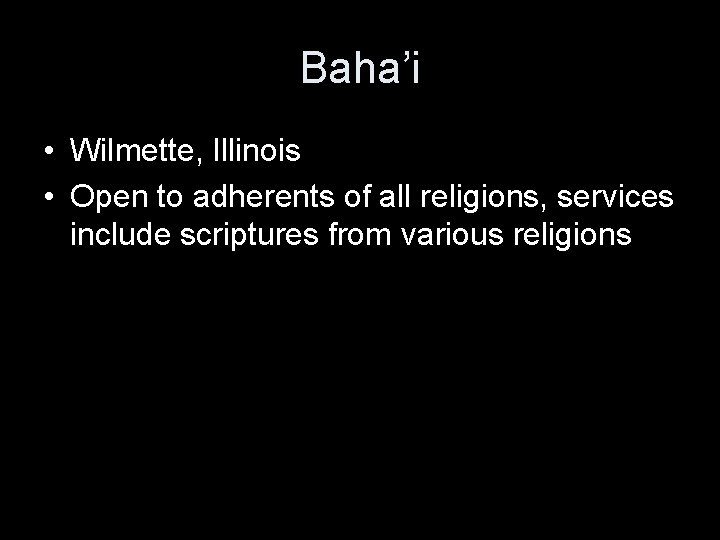 Baha’i

• Wilmette, Illinois
• Open to adherents of all religions, services include scriptures from various religions